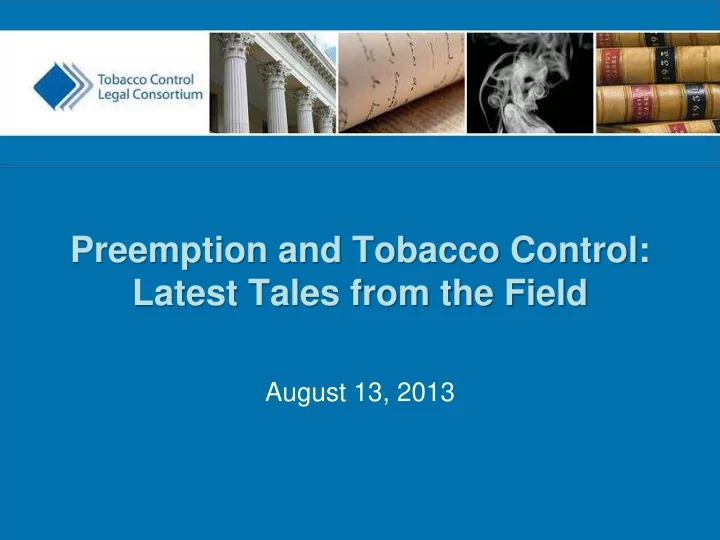 Tobacco Control Legal Consortium

Preemption and Tobacco Control: Latest Tales from the Field

August 13, 2013